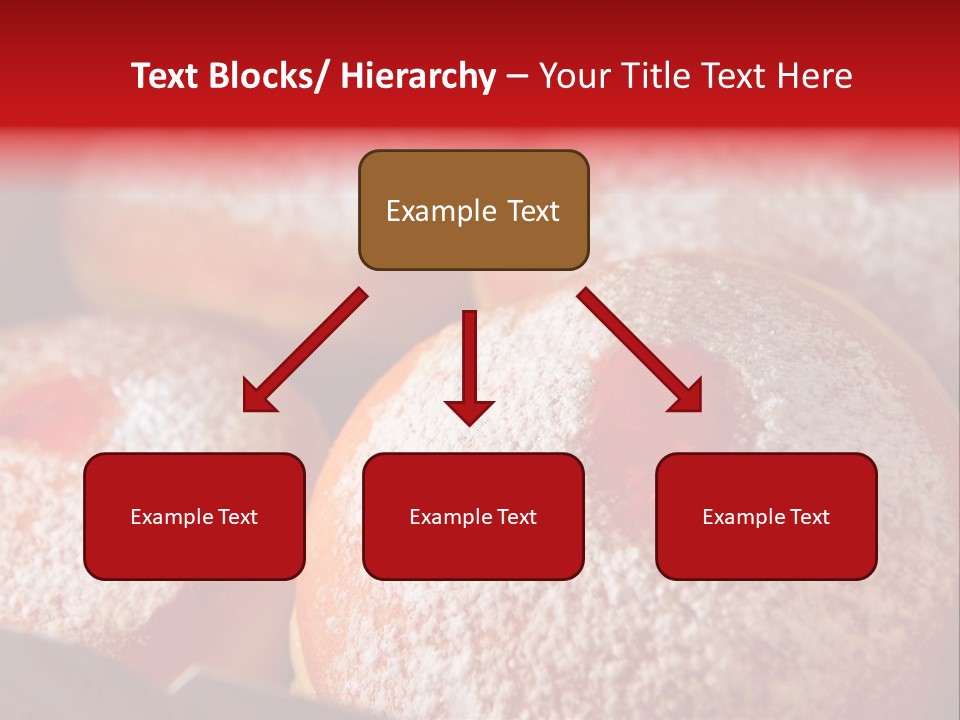 Text Blocks/ Hierarchy – Your Title Text Here

Example Text

Example Text

Example Text

Example Text